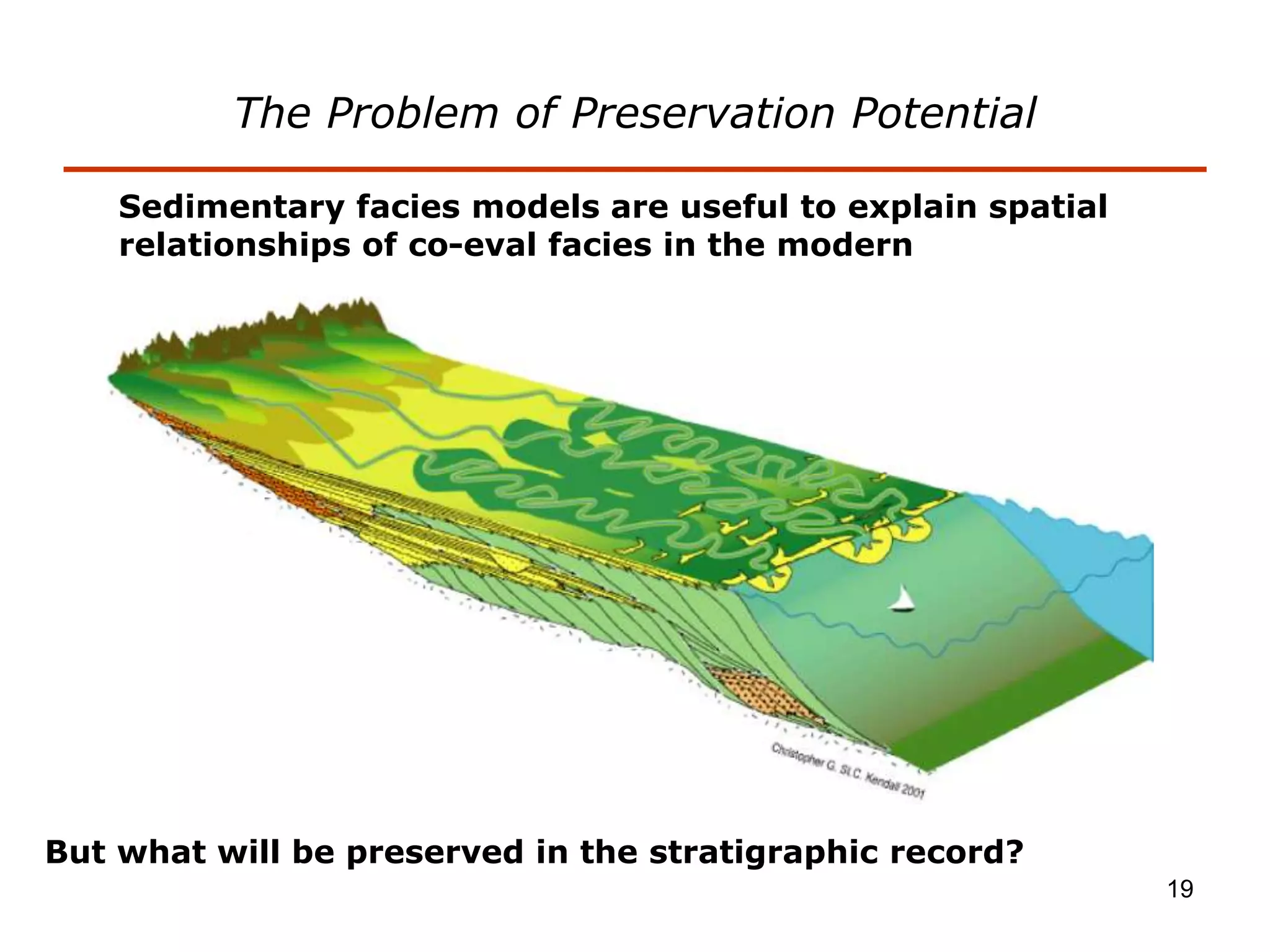 The Problem of Preservation Potential

Sedimentary facies models are useful to explain spatial relationships of co-eval facies in the modern

Christopher G. St.C. Kendall 2001

But what will be preserved in the stratigraphic record?

19